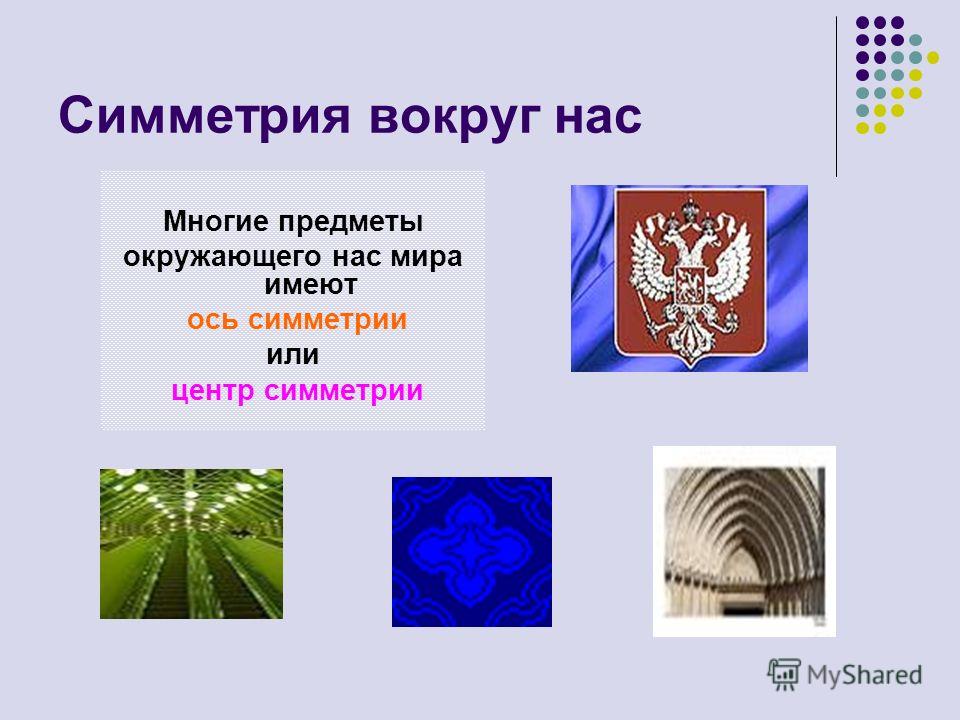 Симметрия вокруг нас

Многие предметы окружающего нас мира имеют
ось симметрии
или
центр симметрии

MyShared